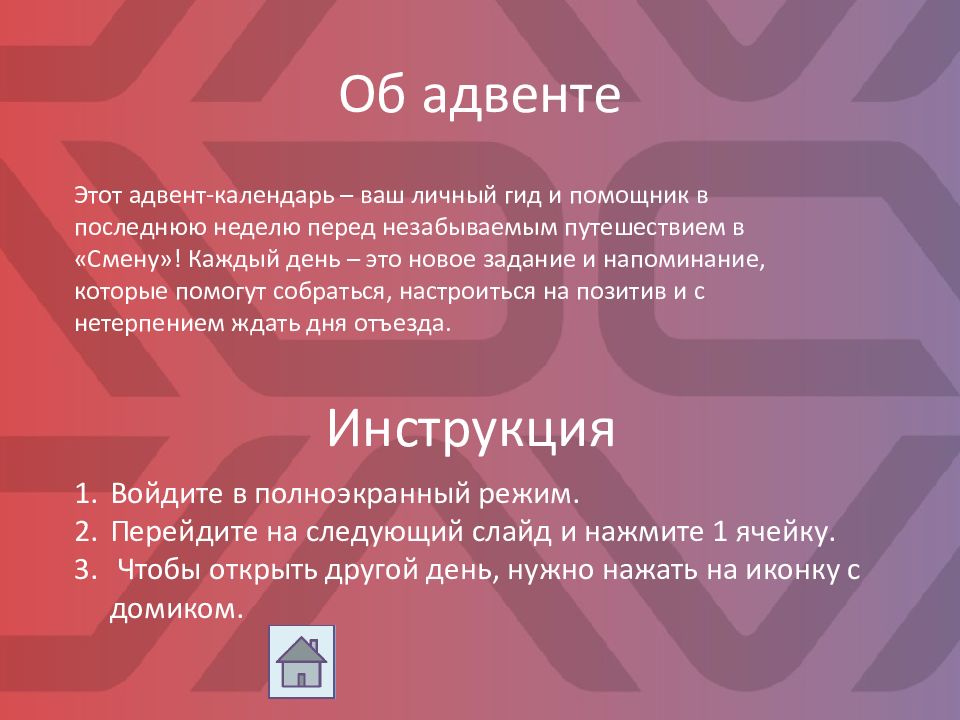 Об адвенте

Этот адвент-календарь – ваш личный гид и помощник в последнюю неделю перед незабываемым путешествием в «Смену»! Каждый день – это новое задание и напоминание, которые помогут собраться, настроиться на позитив и с нетерпением ждать дня отъезда.

Инструкция

1. Войдите в полноэкранный режим.
2. Перейдите на следующий слайд и нажмите 1 ячейку.
3. Чтобы открыть другой день, нужно нажать на иконку с домиком.